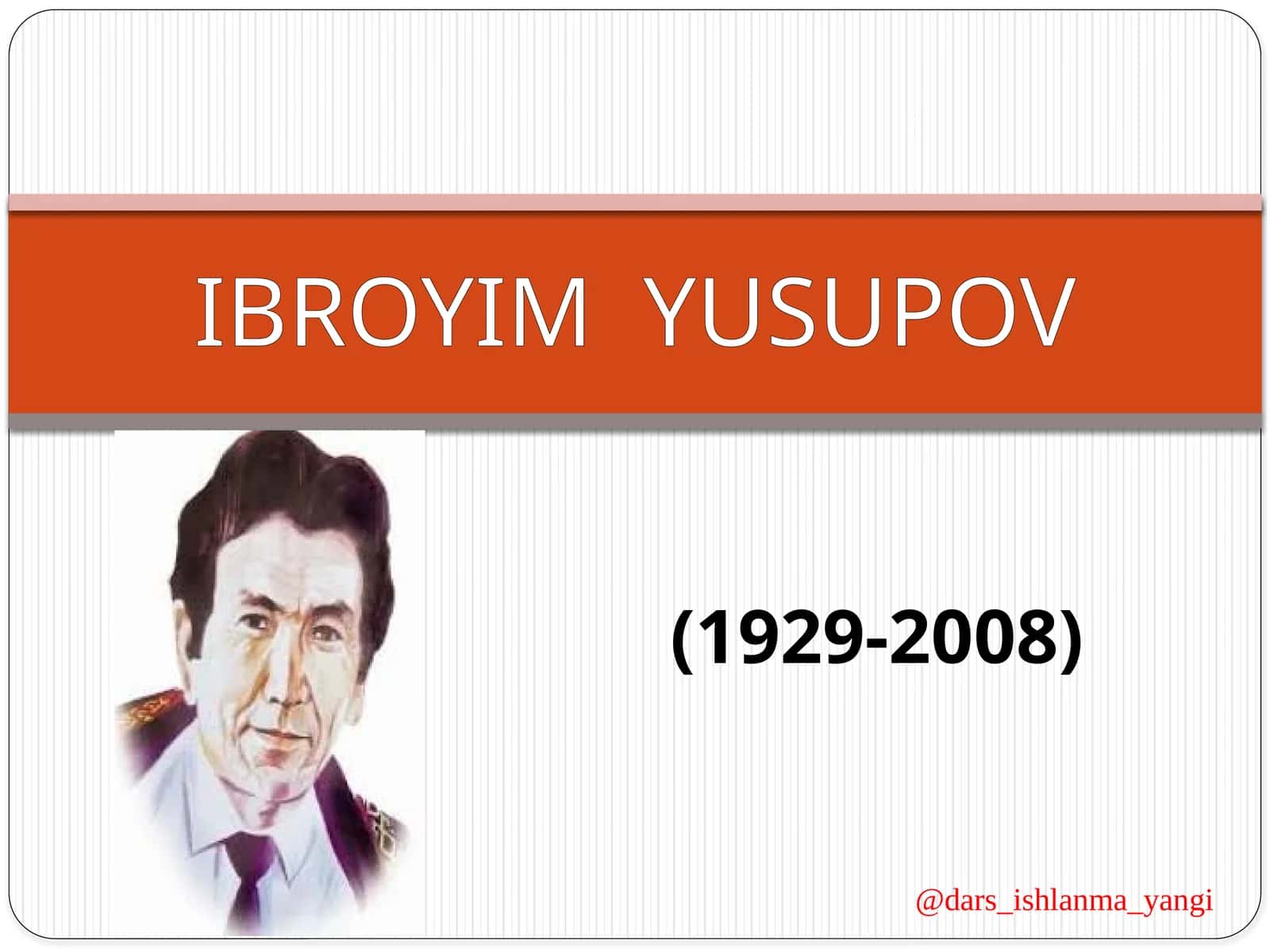 IBROYIM YUSUPOV

(1929-2008)

@dars_ishlanma_yangi